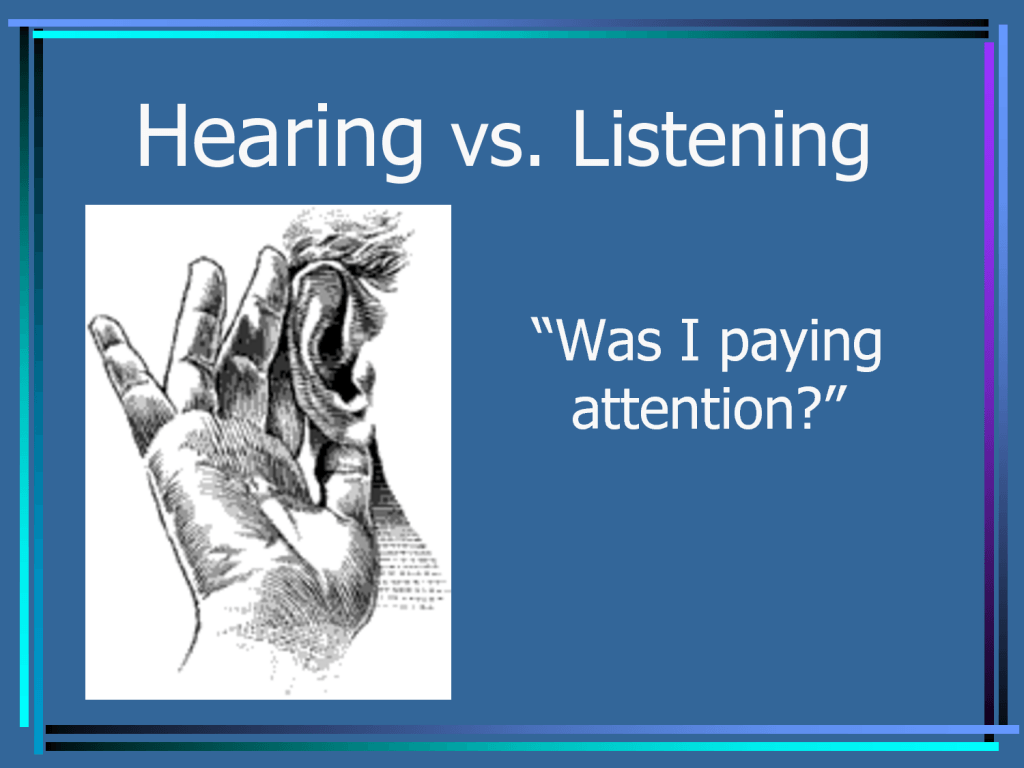 Hearing vs. Listening

“Was I paying attention?”